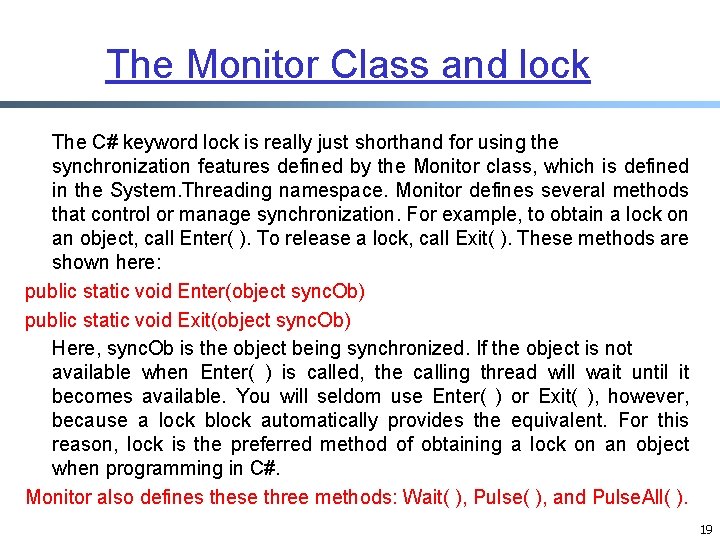 The Monitor Class and lock

The C# keyword lock is really just shorthand for using the synchronization features defined by the Monitor class, which is defined in the System.Threading namespace. Monitor defines several methods that control or manage synchronization. For example, to obtain a lock on an object, call Enter( ). To release a lock, call Exit( ). These methods are shown here:

public static void Enter(object syncOb)

public static void Exit(object syncOb)

Here, syncOb is the object being synchronized. If the object is not available when Enter( ) is called, the calling thread will wait until it becomes available. You will seldom use Enter( ) or Exit( ), however, because a lock block automatically provides the equivalent. For this reason, lock is the preferred method of obtaining a lock on an object when programming in C#.

Monitor also defines these three methods: Wait( ), Pulse( ), and PulseAll( ).

19